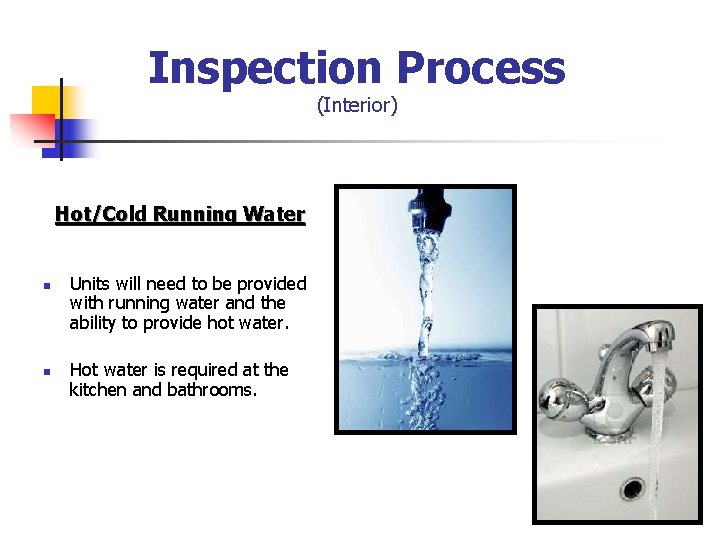 Inspection Process
(Interior)

Hot/Cold Running Water

- Units will need to be provided with running water and the ability to provide hot water.

- Hot water is required at the kitchen and bathrooms.